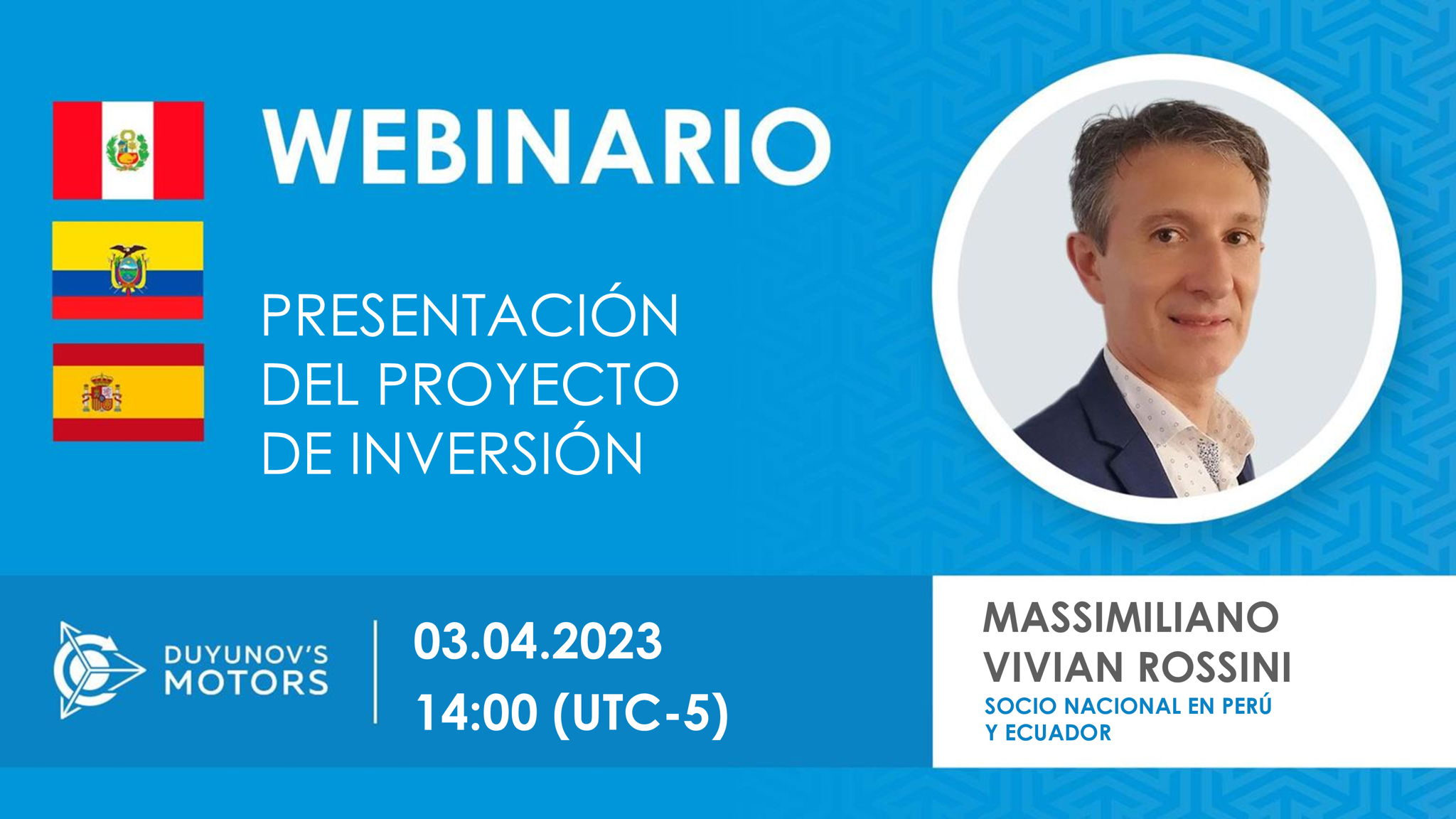 WEBINARIO

PRESENTACIÓN DEL PROYECTO DE INVERSIÓN

DUYUNOV'S MOTORS

03.04.2023
14:00 (UTC-5)

MASSIMILIANO VIVIAN ROSSINI
SOCIO NACIONAL EN PERÚ Y ECUADOR